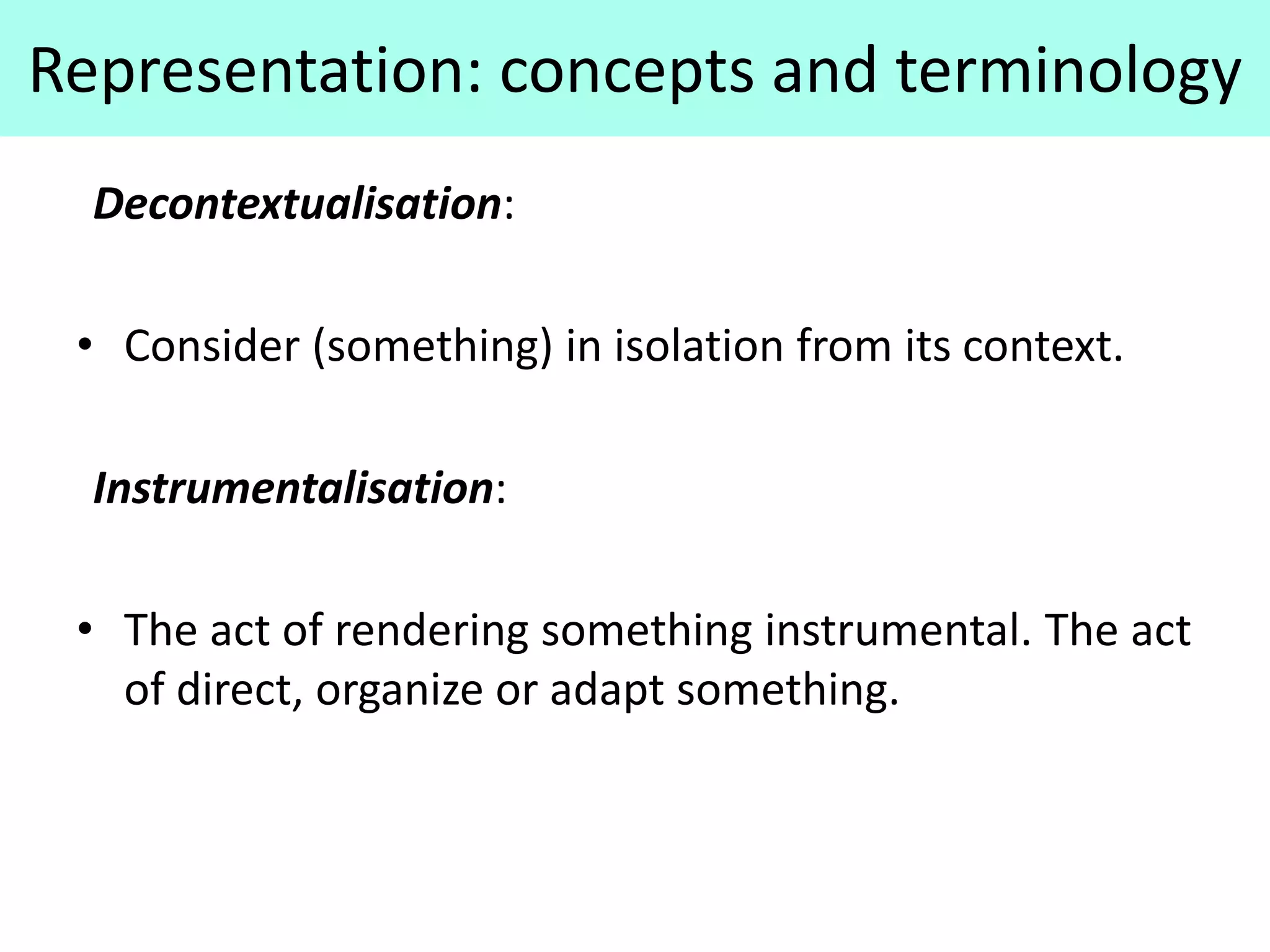 Representation: concepts and terminology

Decontextualisation:

• Consider (something) in isolation from its context.

Instrumentalisation:

• The act of rendering something instrumental. The act of direct, organize or adapt something.